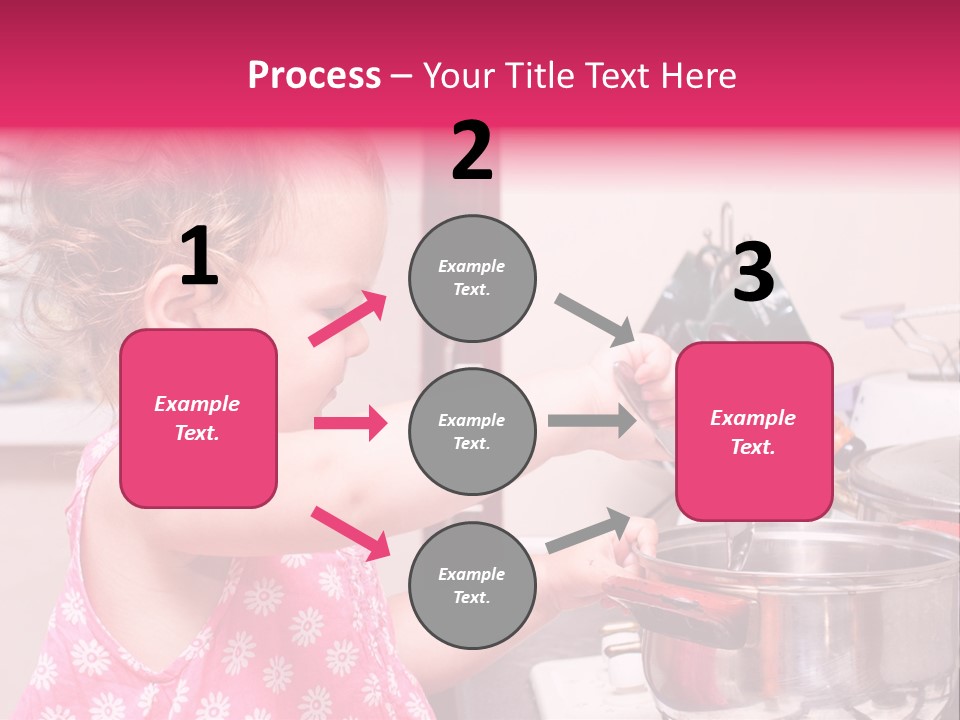 Process – Your Title Text Here

1

Example Text.

2

Example Text.

Example Text.

Example Text.

3

Example Text.